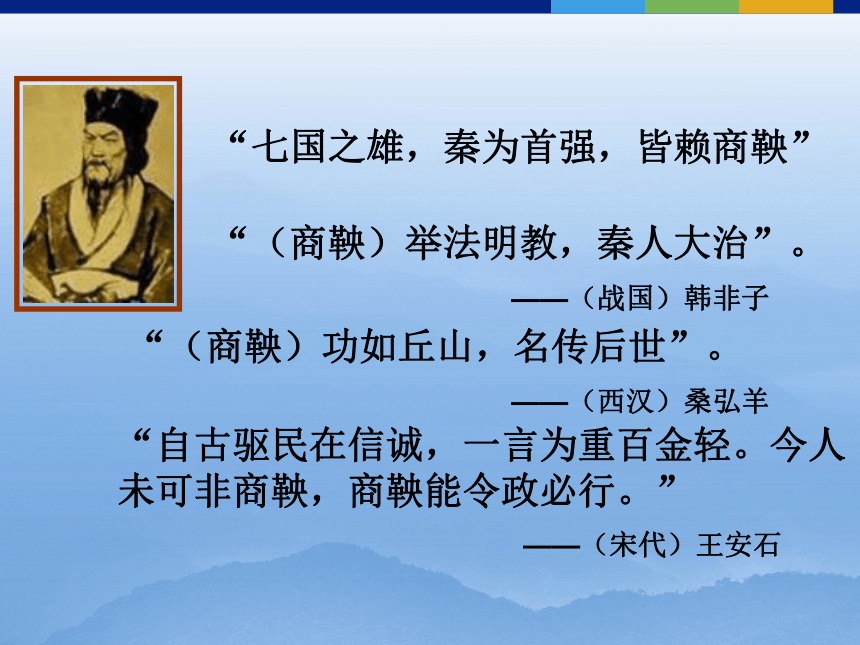 “七国之雄，秦为首强，皆赖商鞅”

“（商鞅）举法明教，秦人大治”。

——（战国）韩非子

“（商鞅）功如丘山，名传后世”。

——（西汉）桑弘羊

“自古驱民在信诚，一言为重百金轻。今人未可非商鞅，商鞅能令政必行。”

——（宋代）王安石